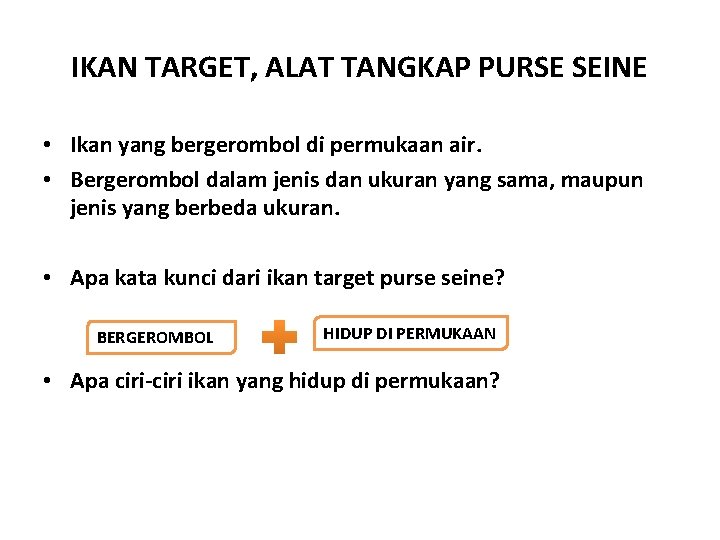 IKAN TARGET, ALAT TANGKAP PURSE SEINE

• Ikan yang bergerombol di permukaan air.
• Bergerombol dalam jenis dan ukuran yang sama, maupun jenis yang berbeda ukuran.

• Apa kata kunci dari ikan target purse seine?

BERGEROMBOL

HIDUP DI PERMUKAAN

• Apa ciri-ciri ikan yang hidup di permukaan?